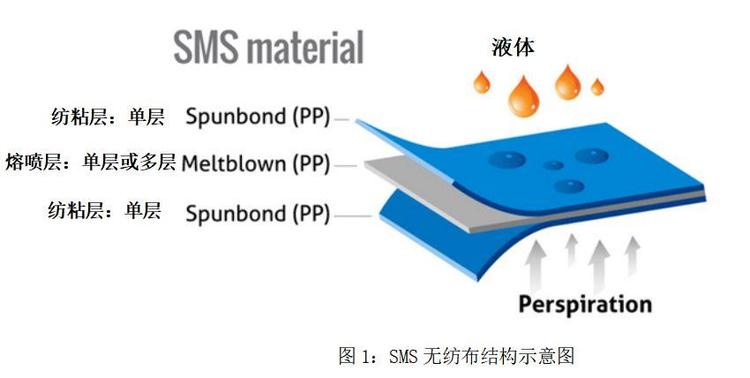 SMS material

液体

纺粘层：单层 Spunbond (PP)

熔喷层：单层或多层 Meltblown (PP)

纺粘层：单层 Spunbond (PP)

Perspiration

图 1：SMS 无纺布结构示意图